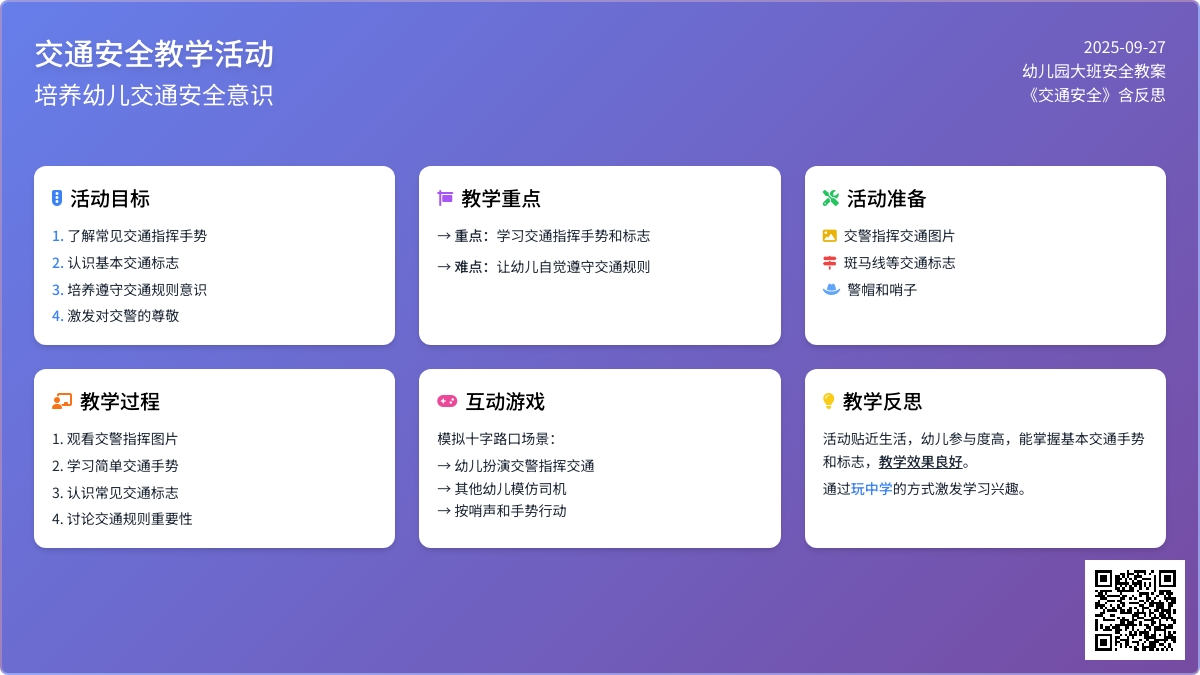 交通安全教学活动
培养幼儿交通安全意识

2025-09-27
幼儿园大班安全教案
《交通安全》含反思

活动目标
1. 了解常见交通指挥手势
2. 认识基本交通标志
3. 培养遵守交通规则意识
4. 激发对交警的尊敬

教学重点
→ 重点：学习交通指挥手势和标志
→ 难点：让幼儿自觉遵守交通规则

活动准备
交警指挥交通图片
斑马线等交通标志
警帽和哨子

教学过程
1. 观看交警指挥图片
2. 学习简单交通手势
3. 认识常见交通标志
4. 讨论交通规则重要性

互动游戏
模拟十字路口场景：
→ 幼儿扮演交警指挥交通
→ 其他幼儿模仿司机
→ 按哨声和手势行动

教学反思
活动贴近生活，幼儿参与度高，能掌握基本交通手势和标志，教学效果良好。
通过玩中学的方式激发学习兴趣。